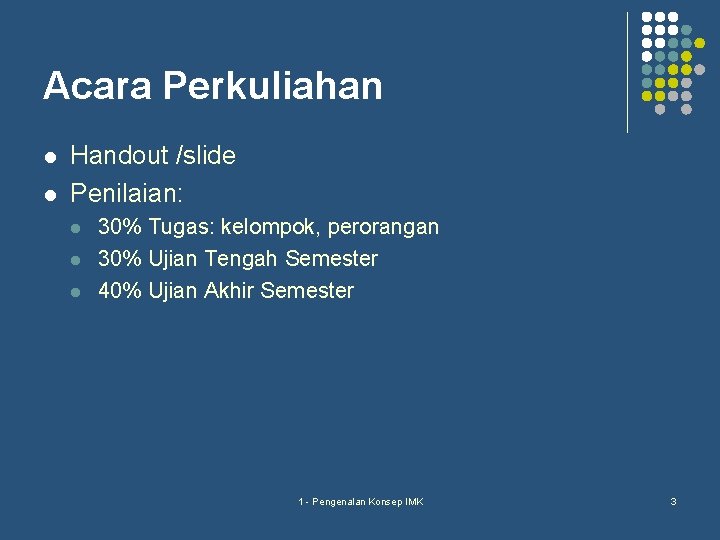 Acara Perkuliahan

- Handout /slide
- Penilaian:
  - 30% Tugas: kelompok, perorangan
  - 30% Ujian Tengah Semester
  - 40% Ujian Akhir Semester

1 - Pengenalan Konsep IMK

3